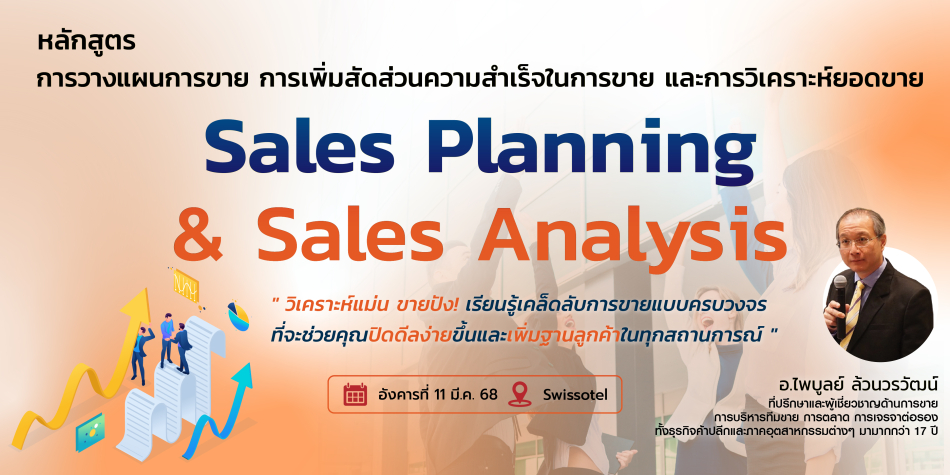 หลักสูตร
การวางแผนการขาย การเพิ่มสัดส่วนความสำเร็จในการขาย และการวิเคราะห์ยอดขาย

Sales Planning
& Sales Analysis

" วิเคราะห์แม่น ขายปัง! เรียนรู้เคล็ดลับการขายแบบครบวงจร ที่จะช่วยคุณปิดดีลง่ายขึ้นและเพิ่มฐานลูกค้าในทุกสถานการณ์ "

อังคารที่ 11 มี.ค. 68 Swissotel

อ.ไพบูลย์ ล้วนวรวัฒน์
ที่ปรึกษาและผู้เชี่ยวชาญด้านการขาย
การบริหารทีมขาย การตลาด การเจรจาต่อรอง
ทั้งธุรกิจค้าปลีกและภาคอุตสาหกรรมต่างๆ มามากกว่า 17 ปี